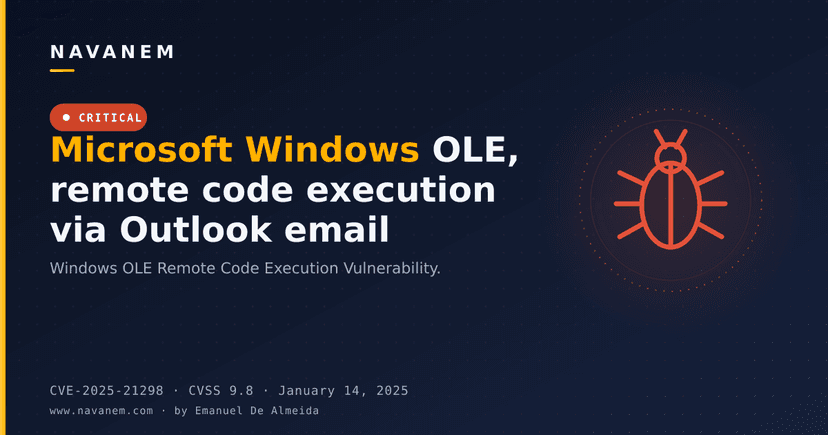 NAVANEM

CRITICAL

Microsoft Windows OLE, remote code execution via Outlook email

Windows OLE Remote Code Execution Vulnerability.

CVE-2025-21298 · CVSS 9.8 · January 14, 2025

www.navanem.com · by Emanuel De Almeida